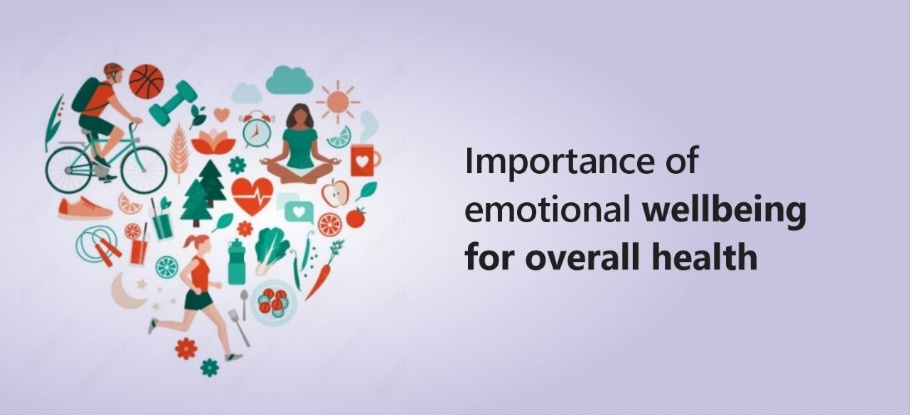 Importance of emotional wellbeing for overall health